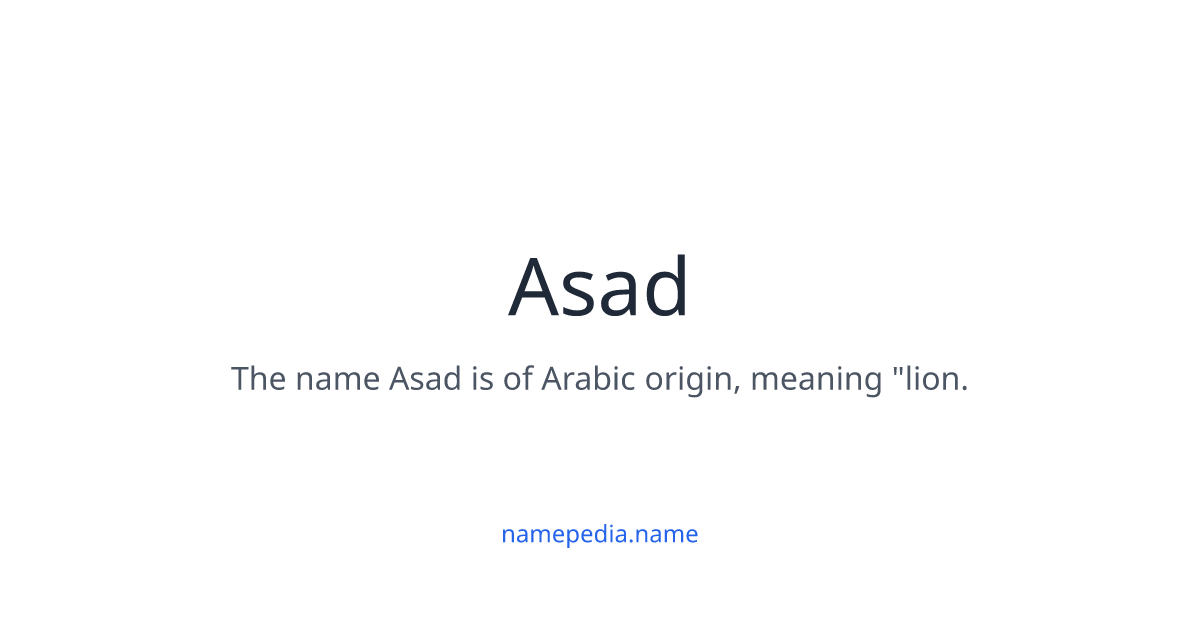 Asad

The name Asad is of Arabic origin, meaning "lion.

namepedia.name